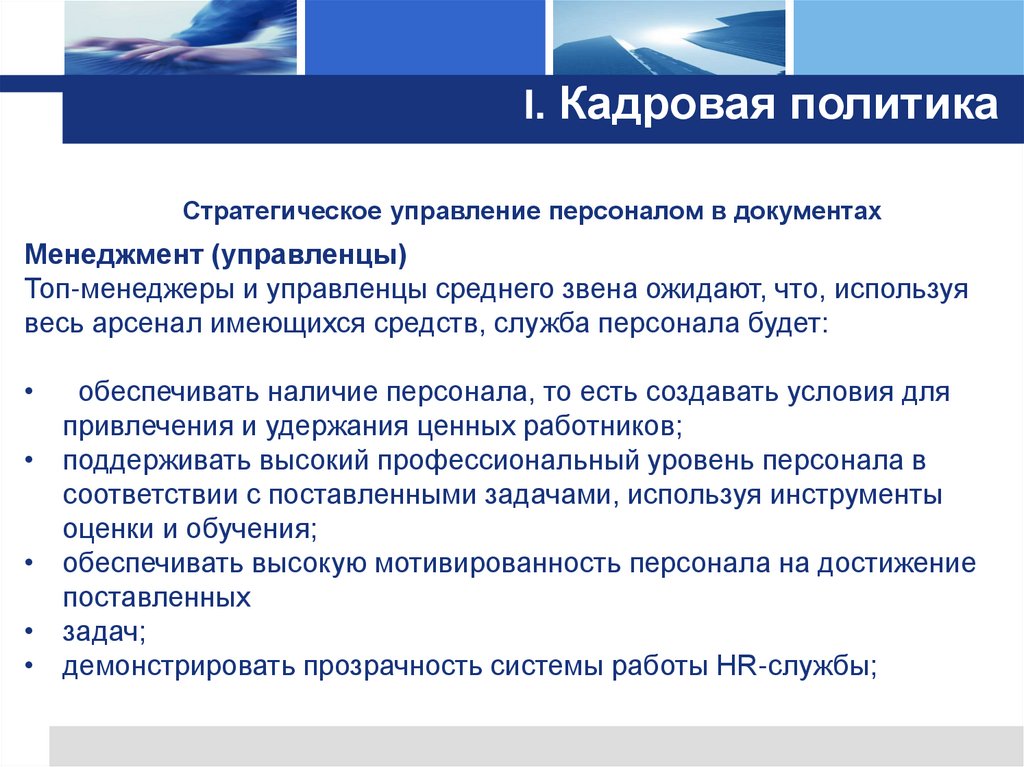 I. Кадровая политика

Стратегическое управление персоналом в документах

Менеджмент (управленцы)
Топ-менеджеры и управленцы среднего звена ожидают, что, используя весь арсенал имеющихся средств, служба персонала будет:

• обеспечивать наличие персонала, то есть создавать условия для привлечения и удержания ценных работников;
• поддерживать высокий профессиональный уровень персонала в соответствии с поставленными задачами, используя инструменты оценки и обучения;
• обеспечивать высокую мотивированность персонала на достижение поставленных
• задач;
• демонстрировать прозрачность системы работы HR-службы;